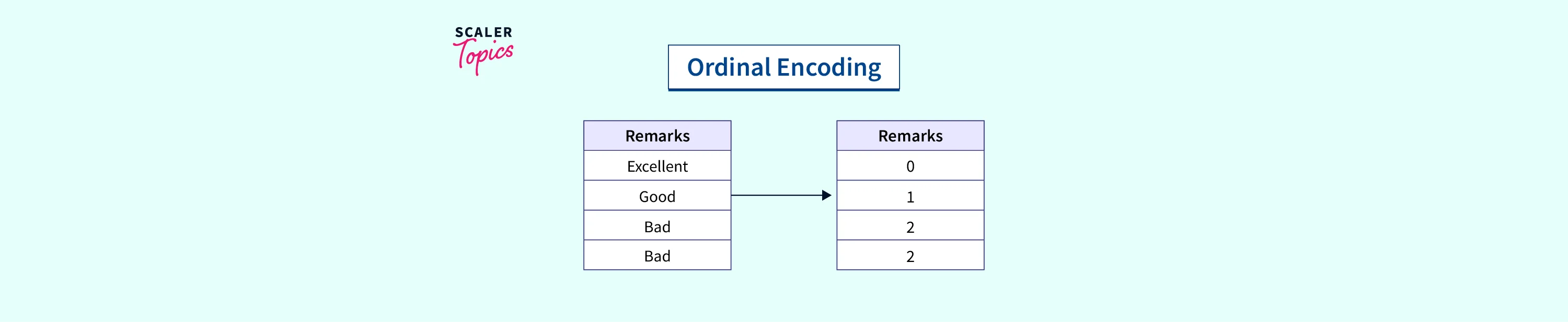 SCALER
Topics

Ordinal Encoding

| Remarks |
|---|
| Excellent |
| Good |
| Bad |
| Bad |

| Remarks |
|---|
| 0 |
| 1 |
| 2 |
| 2 |